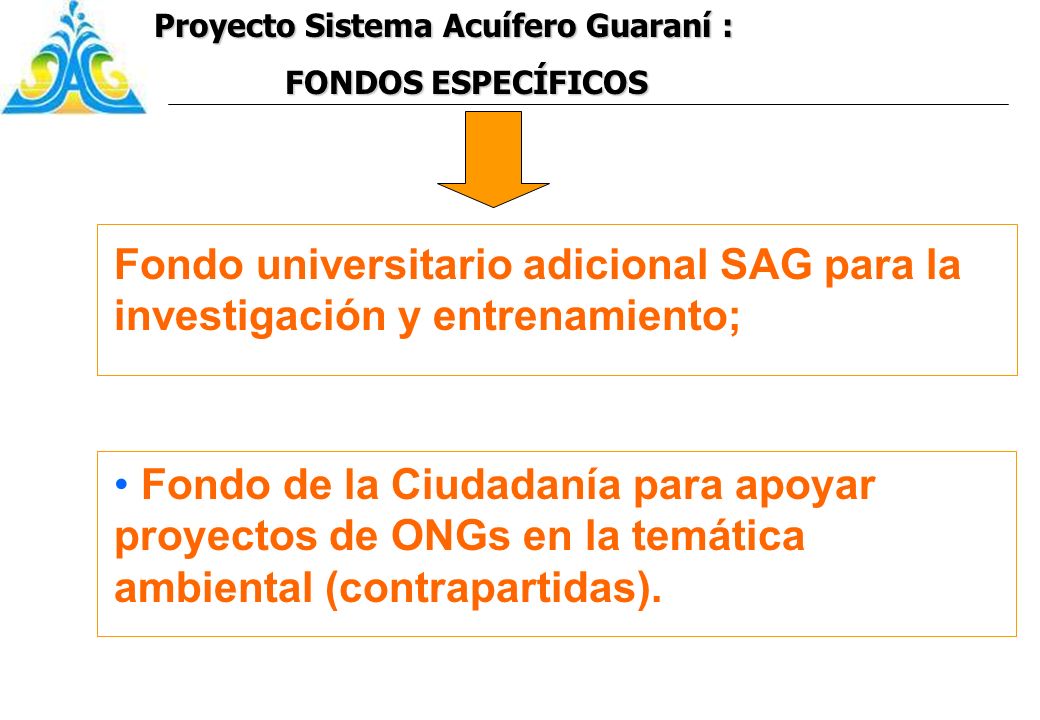 SAG

Proyecto Sistema Acuífero Guaraní :

FONDOS ESPECÍFICOS

Fondo universitario adicional SAG para la investigación y entrenamiento;

• Fondo de la Ciudadanía para apoyar proyectos de ONGs en la temática ambiental (contrapartidas).